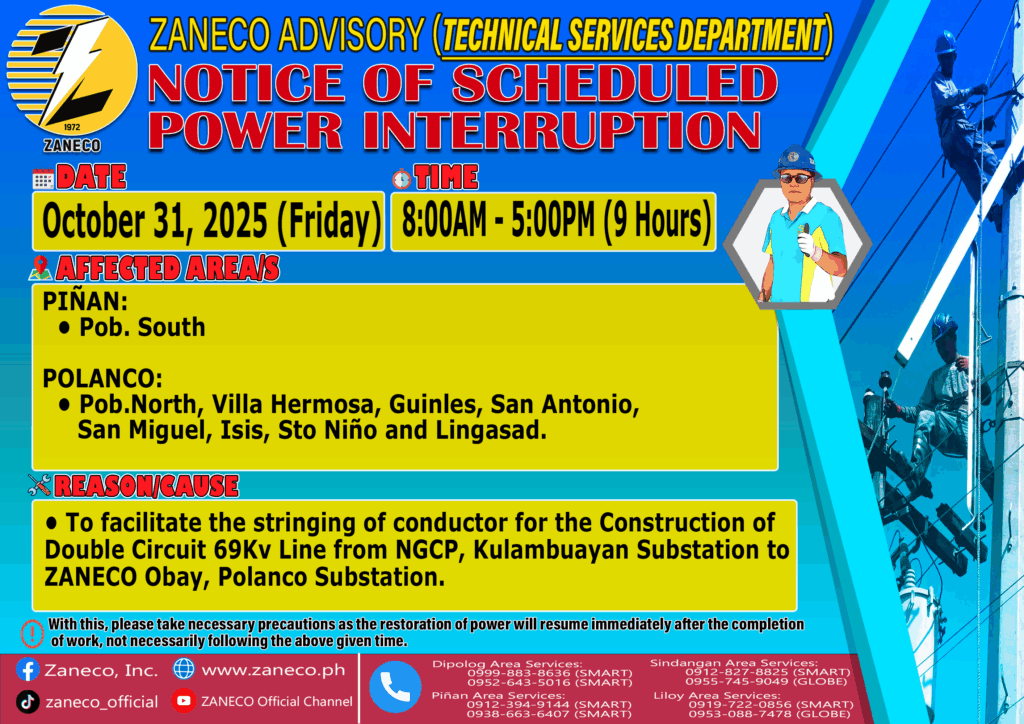 1972
ZANECO

ZANECO ADVISORY (TECHNICAL SERVICES DEPARTMENT)
NOTICE OF SCHEDULED POWER INTERRUPTION

DATE
October 31, 2025 (Friday)

TIME
8:00AM - 5:00PM (9 Hours)

AFFECTED AREA/S
PIÑAN:
• Pob. South

POLANCO:
• Pob.North, Villa Hermosa, Guinles, San Antonio, San Miguel, Isis, Sto Niño and Lingasad.

REASON/CAUSE
• To facilitate the stringing of conductor for the Construction of Double Circuit 69Kv Line from NGCP, Kulambuayan Substation to ZANECO Obay, Polanco Substation.

With this, please take necessary precautions as the restoration of power will resume immediately after the completion of work, not necessarily following the above given time.

Zaneco, Inc.
www.zaneco.ph
zaneco_official
ZANECO Official Channel

Dipolog Area Services:
0999-883-8636 (SMART)
0952-643-5016 (SMART)
Piñan Area Services:
0912-394-9144 (SMART)
0938-663-6407 (SMART)
Sindangan Area Services:
0912-827-8825 (SMART)
0955-745-9049 (GLOBE)
Liloy Area Services:
0919-722-0856 (SMART)
0953-088-7478 (GLOBE)